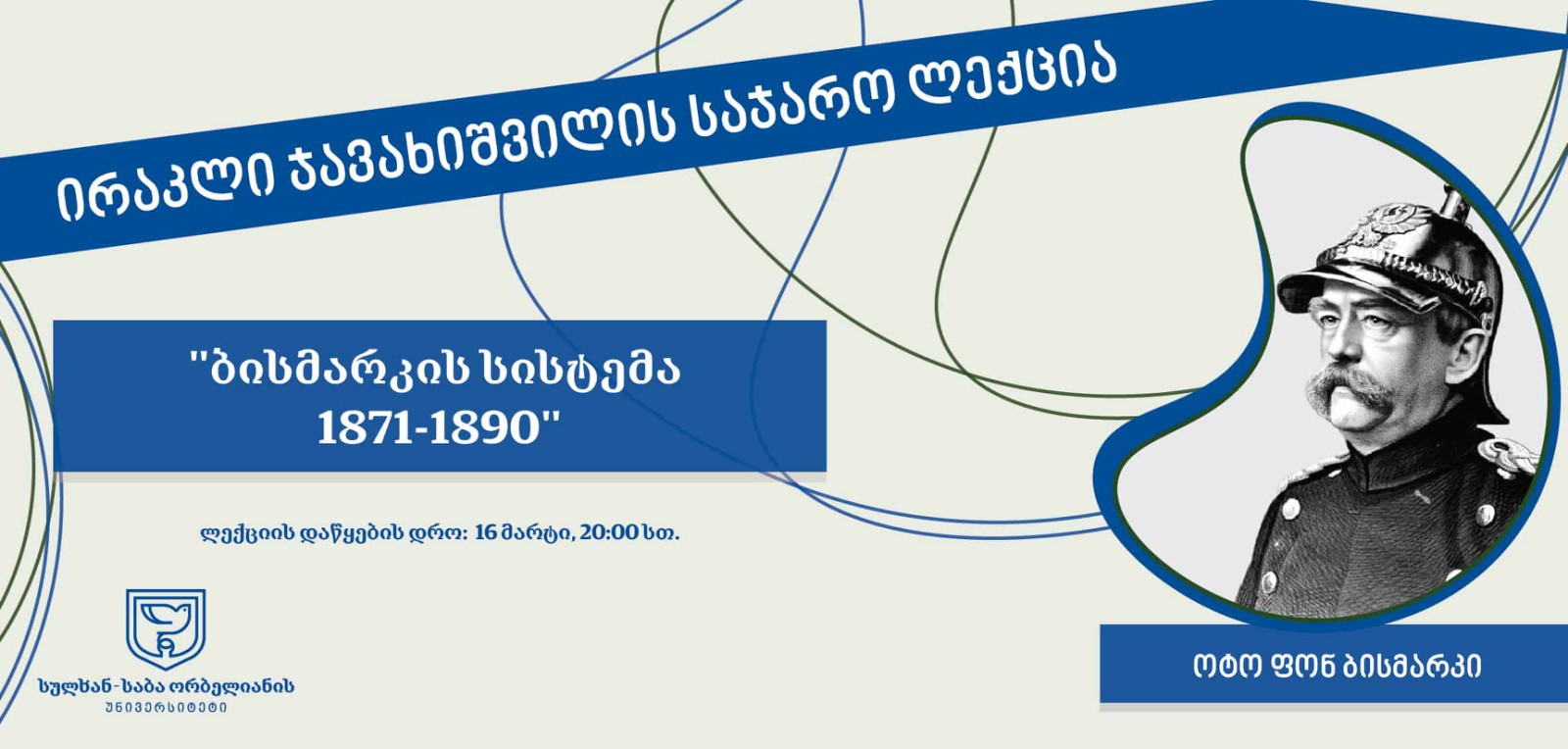 ირაკლი ჯავახიშვილის საჯარო ლექცია

"ბისმარკის სისტემა 1871-1890"

ლექციის დაწყების დრო: 16 მარტი, 20:00 სთ.

სულხან-საბა ორბელიანის უნივერსიტეტი

ოტო ფონ ბისმარკი